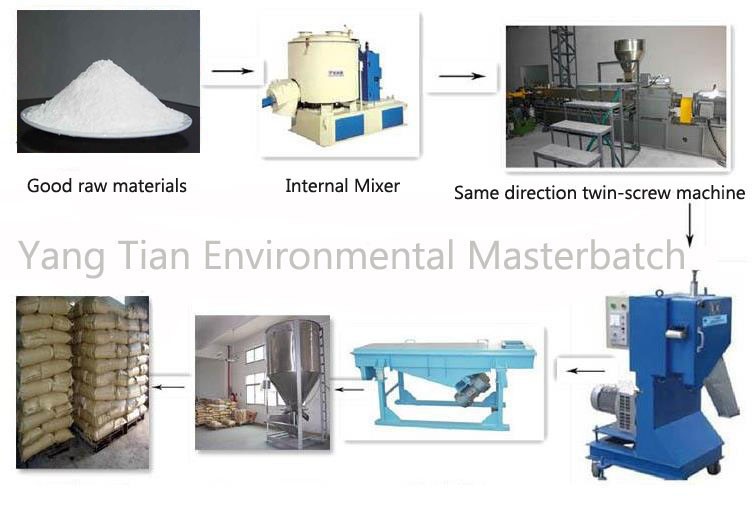 Good raw materials

Internal Mixer

Same direction twin-screw machine

Yang Tian Environmental Masterbatch